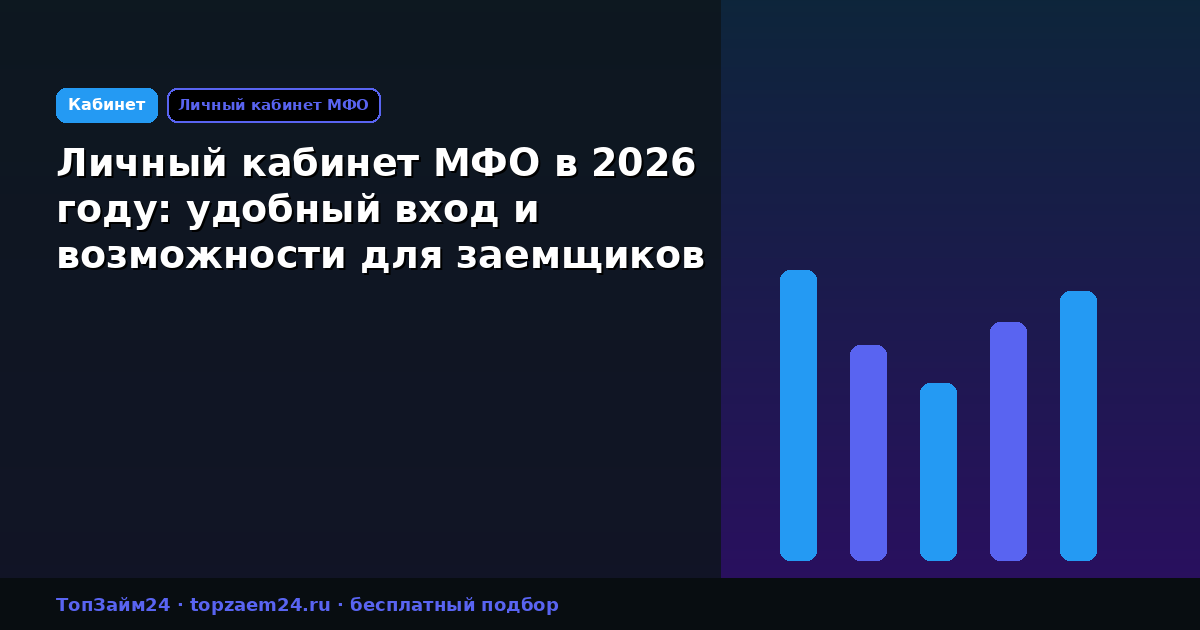 Кабинет
Личный кабинет МФО

Личный кабинет МФО в 2026 году: удобный вход и возможности для заемщиков

ТопЗайм24 · topzaem24.ru · бесплатный подбор